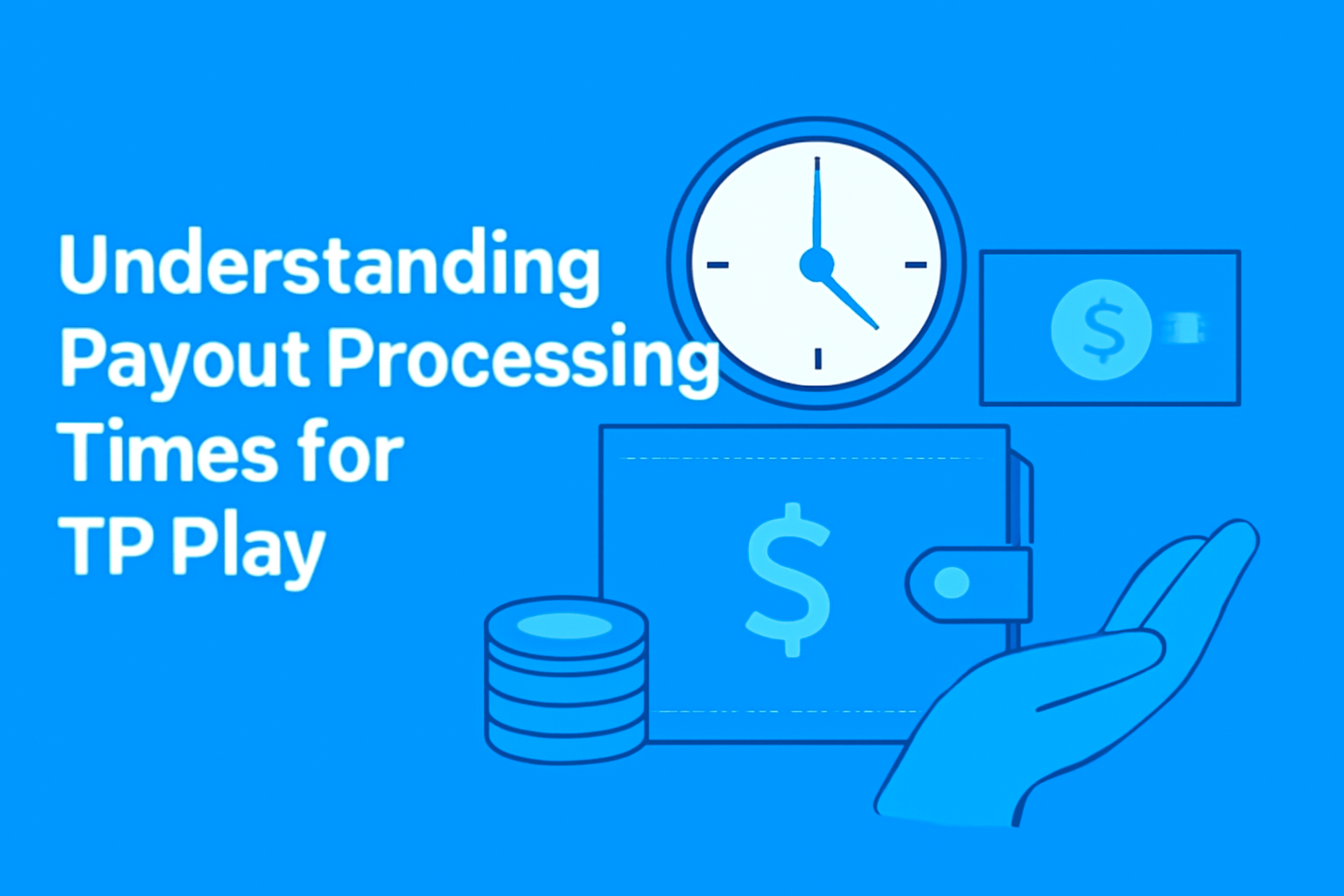 Understanding Payout Processing Times for TP Play

$

$